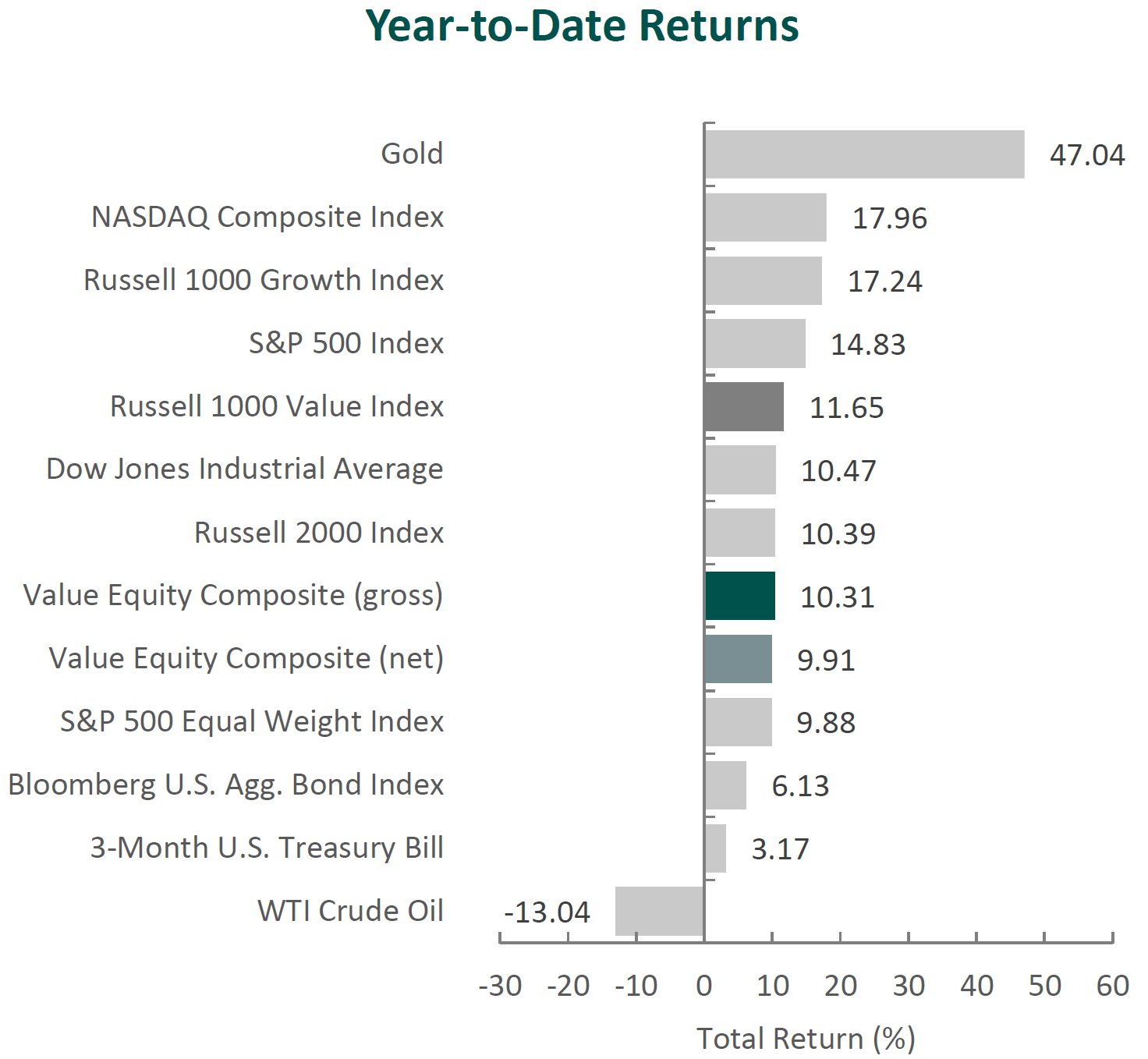 Year-to-Date Returns

Gold 47.04
NASDAQ Composite Index 17.96
Russell 1000 Growth Index 17.24
S&P 500 Index 14.83
Russell 1000 Value Index 11.65
Dow Jones Industrial Average 10.47
Russell 2000 Index 10.39
Value Equity Composite (gross) 10.31
Value Equity Composite (net) 9.91
S&P 500 Equal Weight Index 9.88
Bloomberg U.S. Agg. Bond Index 6.13
3-Month U.S. Treasury Bill 3.17
WTI Crude Oil -13.04

-30 -20 -10 0 10 20 30 40 50 60

Total Return (%)